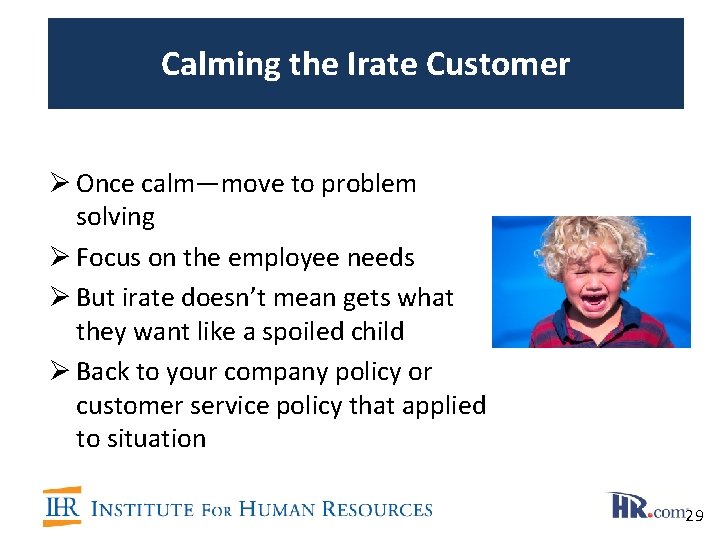 Calming the Irate Customer

➢ Once calm—move to problem solving

➢ Focus on the employee needs

➢ But irate doesn't mean gets what they want like a spoiled child

➢ Back to your company policy or customer service policy that applied to situation

IHR INSTITUTE FOR HUMAN RESOURCES

HR.com 29